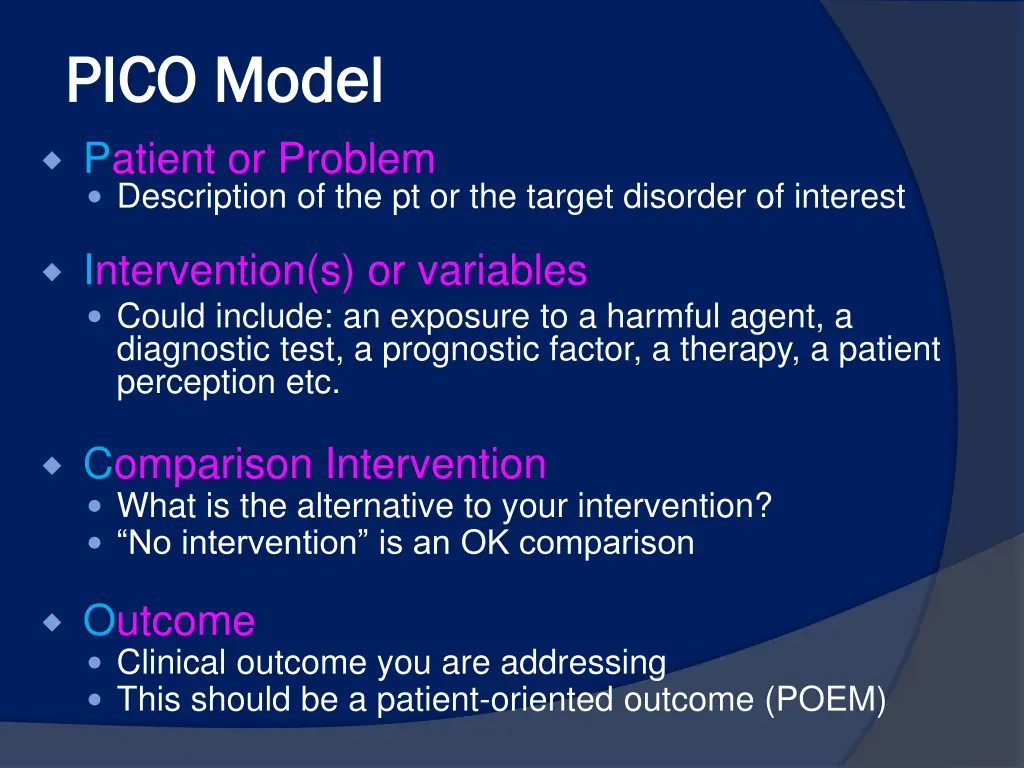 PICO Model

Patient or Problem
Description of the pt or the target disorder of interest

Intervention(s) or variables
Could include: an exposure to a harmful agent, a diagnostic test, a prognostic factor, a therapy, a patient perception etc.

Comparison Intervention
What is the alternative to your intervention?
“No intervention” is an OK comparison

Outcome
Clinical outcome you are addressing
This should be a patient-oriented outcome (POEM)